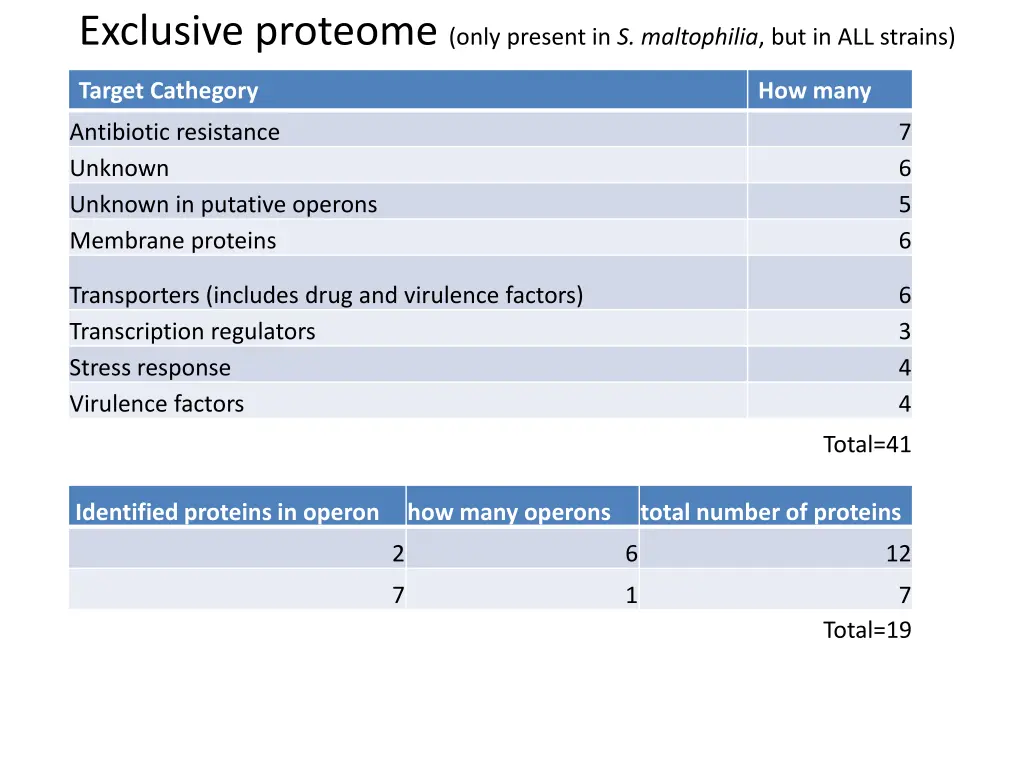 Exclusive proteome (only present in S. maltophilia, but in ALL strains)

| Target Cathegory | How many |
|---|---|
| Antibiotic resistance | 7 |
| Unknown | 6 |
| Unknown in putative operons | 5 |
| Membrane proteins | 6 |
| Transporters (includes drug and virulence factors) | 6 |
| Transcription regulators | 3 |
| Stress response | 4 |
| Virulence factors | 4 |

Total=41

| Identified proteins in operon | how many operons | total number of proteins |
|---|---|---|
| 2 | 6 | 12 |
| 7 | 1 | 7 |

Total=19